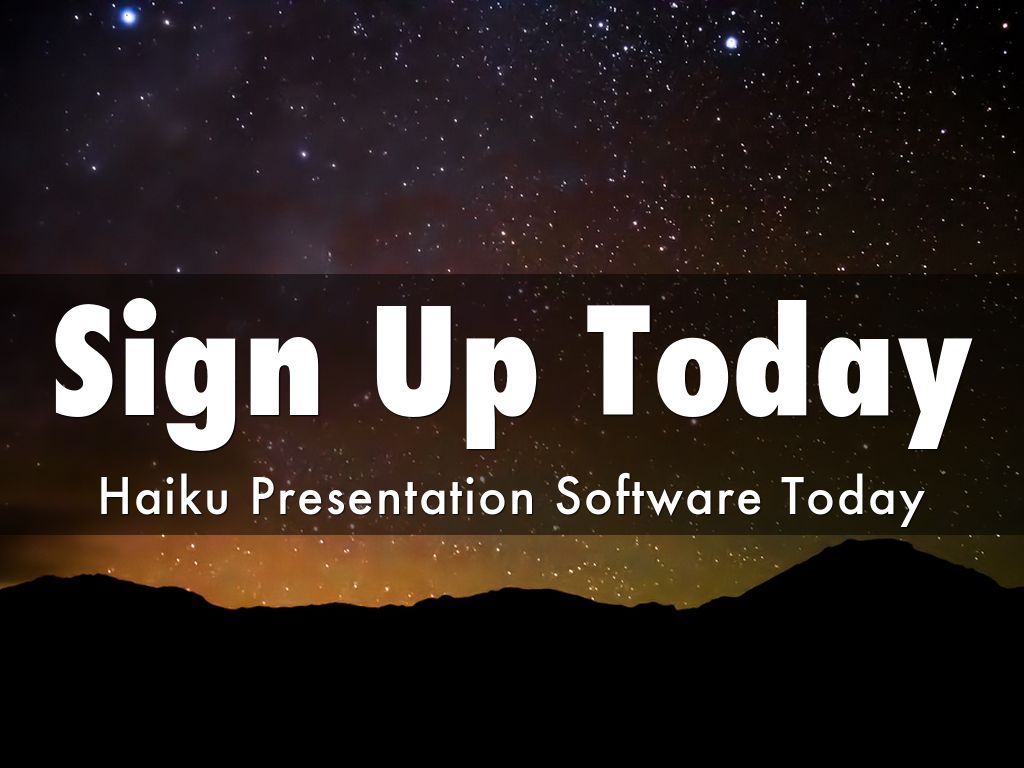 Sign Up Today

Haiku Presentation Software Today